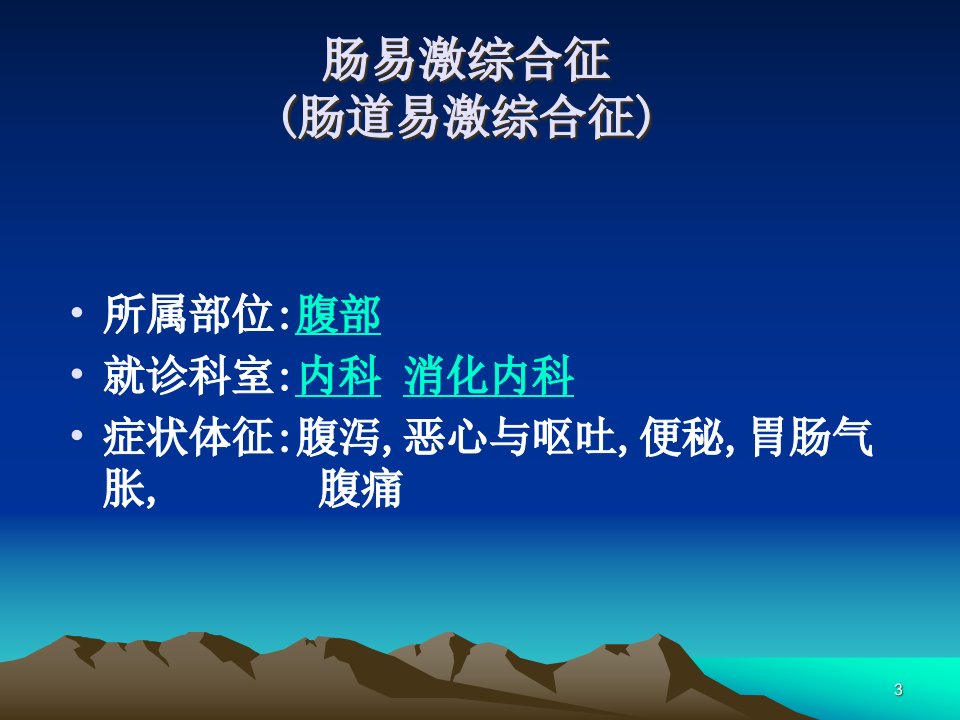 肠易激综合征
(肠道易激综合征)

• 所属部位:腹部
• 就诊科室:内科 消化内科
• 症状体征:腹泻, 恶心与呕吐, 便秘, 胃肠气胀, 腹痛

3